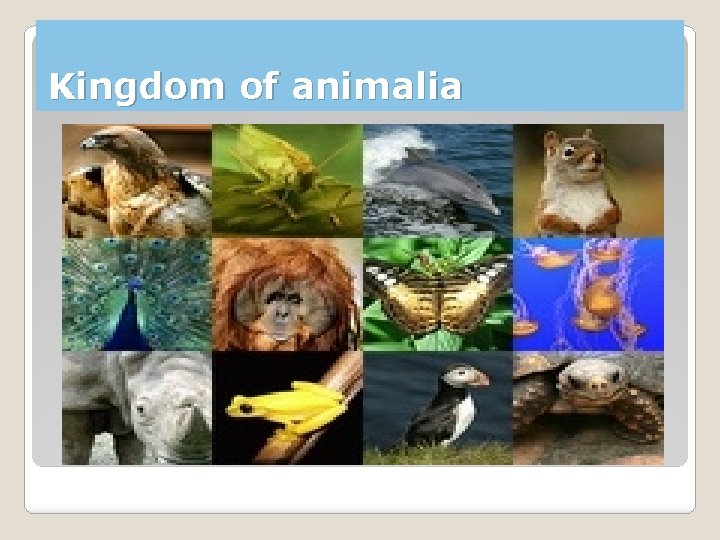 Kingdom of animalia